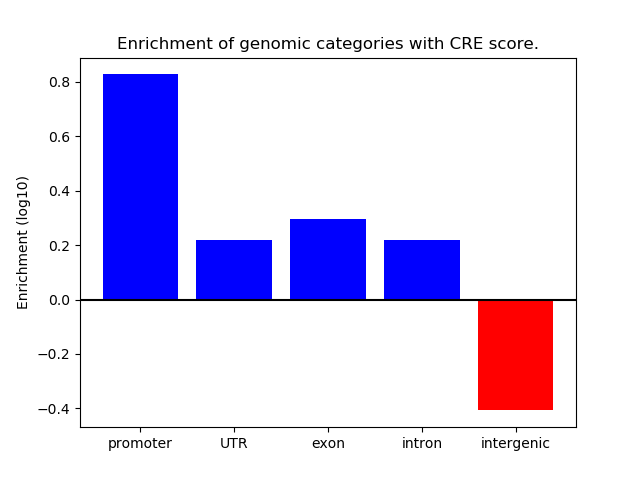 Enrichment of genomic categories with CRE score.

Enrichment (log10)

0.8
0.6
0.4
0.2
0.0
−0.2
−0.4

promoter
UTR
exon
intron
intergenic